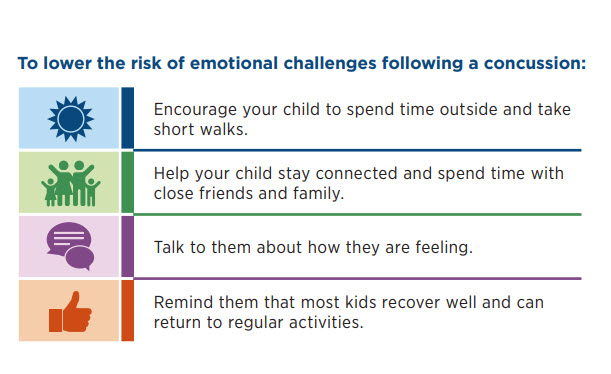 To lower the risk of emotional challenges following a concussion:

Encourage your child to spend time outside and take short walks.

Help your child stay connected and spend time with close friends and family.

Talk to them about how they are feeling.

Remind them that most kids recover well and can return to regular activities.